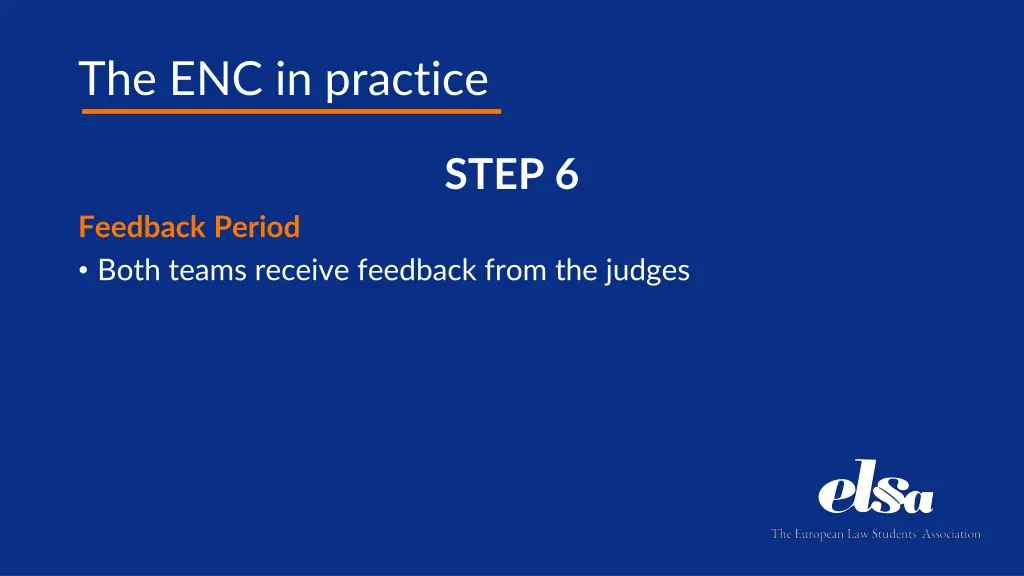 The ENC in practice

STEP 6

Feedback Period

• Both teams receive feedback from the judges

elsa

The European Law Students' Association